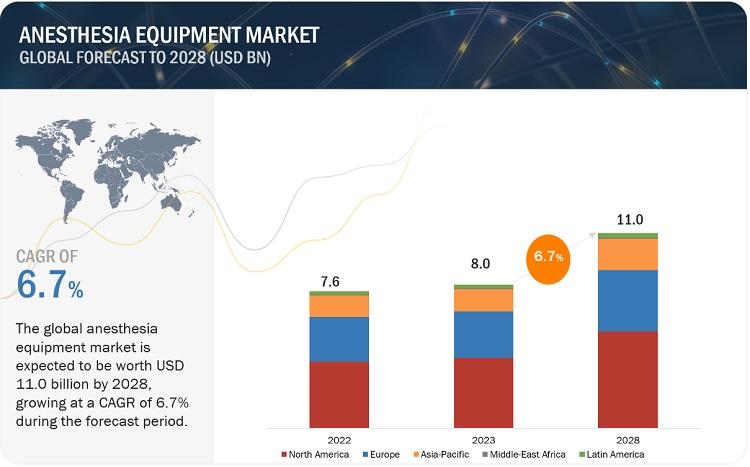 ANESTHESIA EQUIPMENT MARKET
GLOBAL FORECAST TO 2028 (USD BN)

CAGR OF
6.7%

The global anesthesia equipment market is expected to be worth USD 11.0 billion by 2028, growing at a CAGR of 6.7% during the forecast period.

7.6
8.0
6.7%
11.0

2022
2023
2028

North America
Europe
Asia-Pacific
Middle-East Africa
Latin America